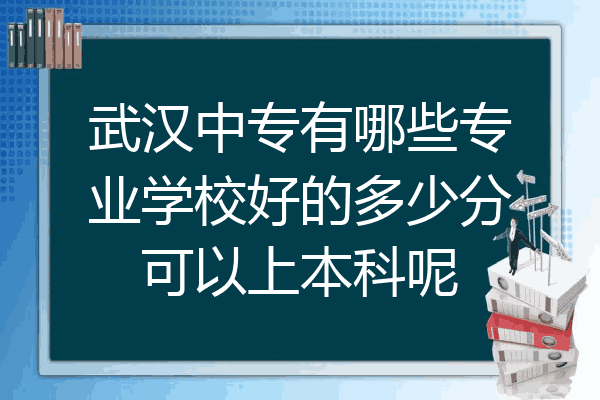 武汉中专有哪些专业学校好的多少分可以上本科呢